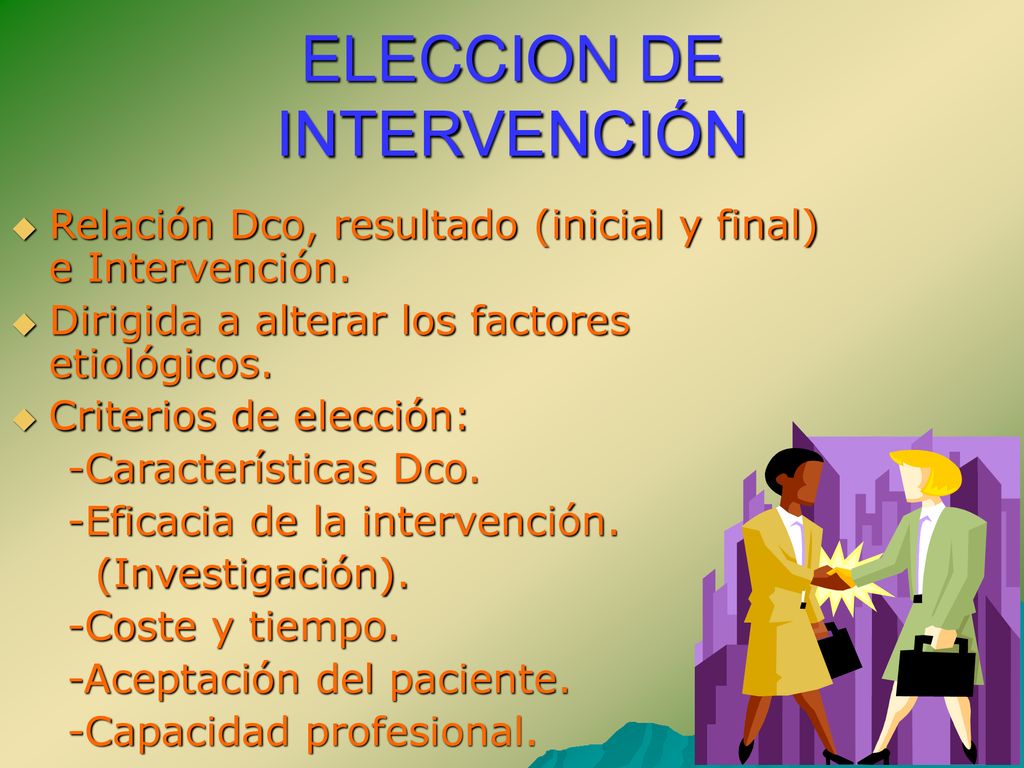 ELECCION DE INTERVENCIÓN

Relación Dco, resultado (inicial y final) e Intervención.

Dirigida a alterar los factores etiológicos.

Criterios de elección:

-Características Dco.

-Eficacia de la intervención. (Investigación).

-Coste y tiempo.

-Aceptación del paciente.

-Capacidad profesional.